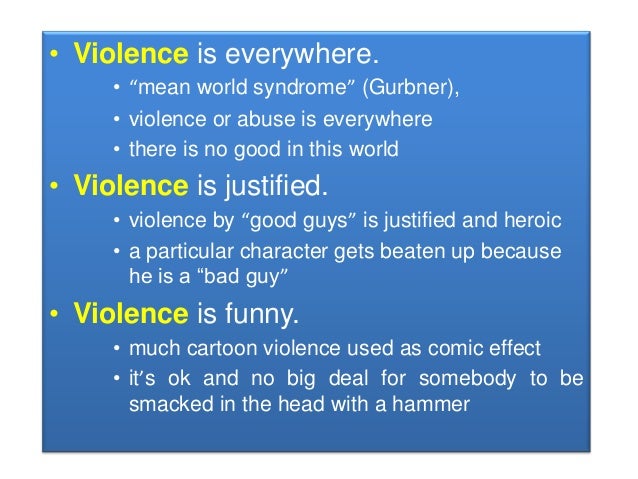 • Violence is everywhere.
• “mean world syndrome” (Gurbner),
• violence or abuse is everywhere
• there is no good in this world
• Violence is justified.
• violence by “good guys” is justified and heroic
• a particular character gets beaten up because he is a “bad guy”
• Violence is funny.
• much cartoon violence used as comic effect
• it’s ok and no big deal for somebody to be smacked in the head with a hammer